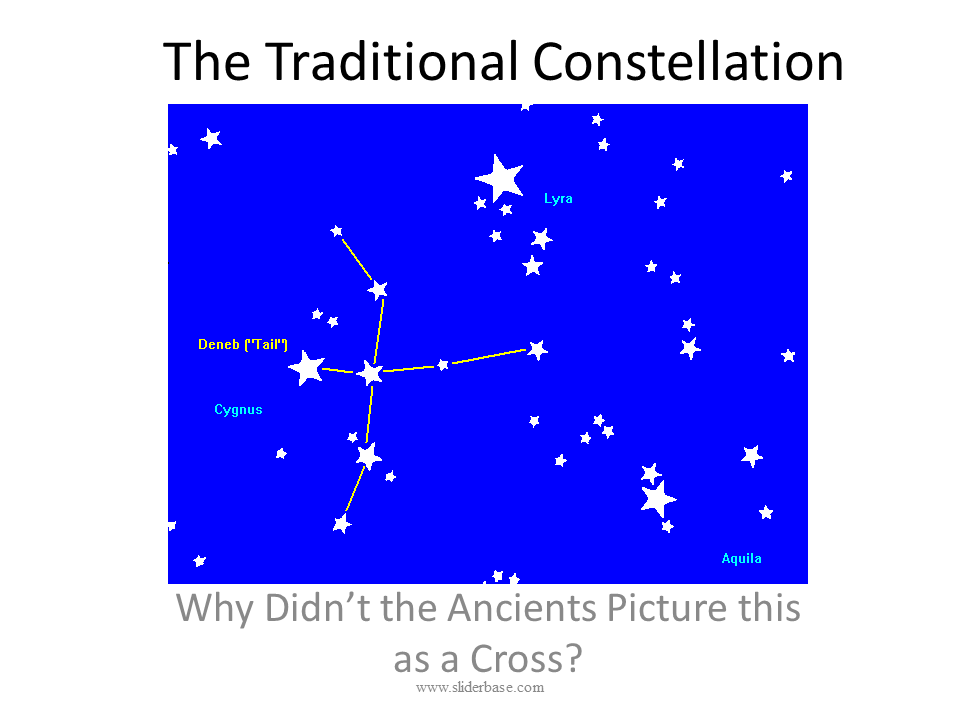 The Traditional Constellation

Lyra

Deneb ("Tail")

Cygnus

Aquila

Why Didn't the Ancients Picture this as a Cross?

www.sliderbase.com